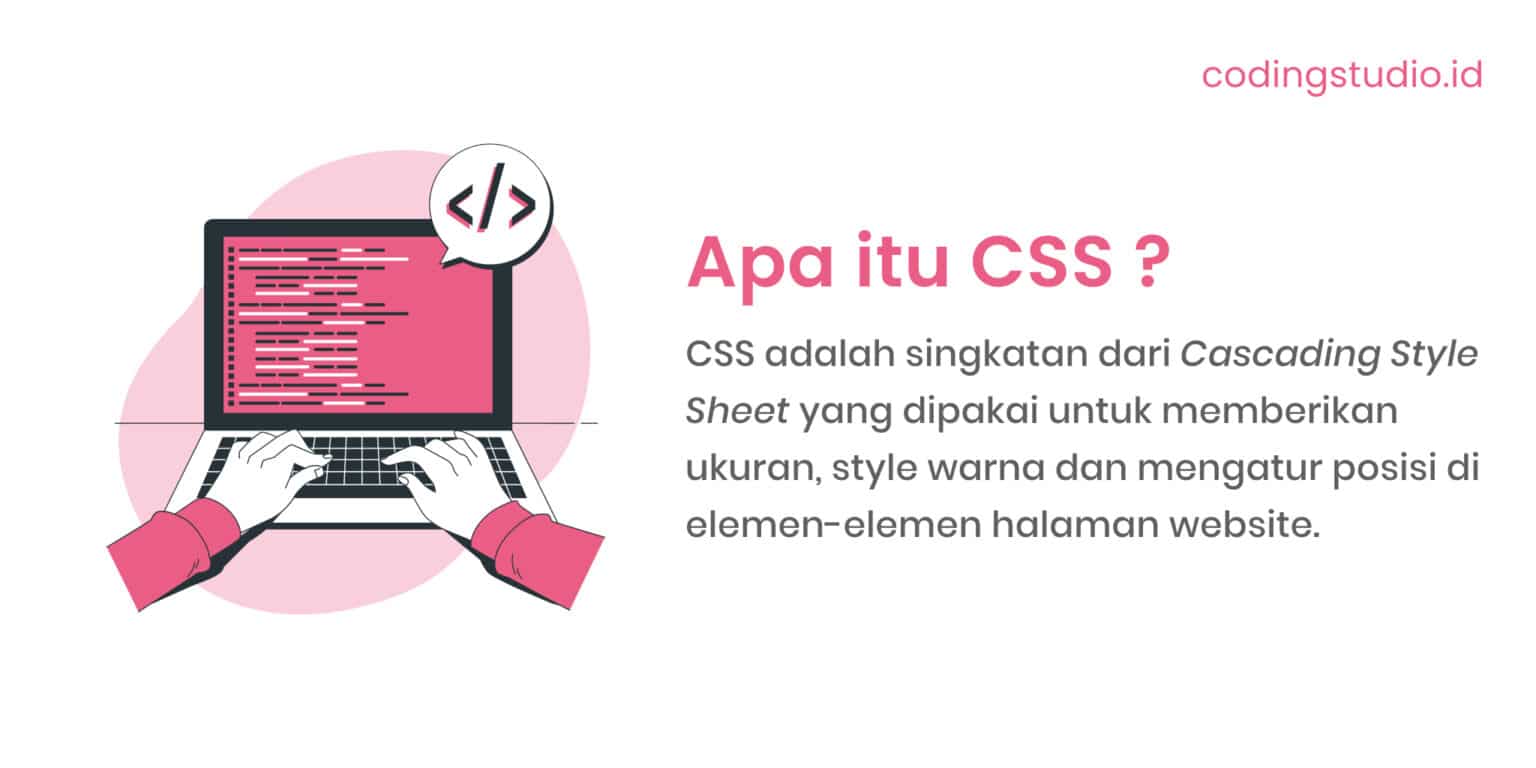 codingstudio.id

</>

Apa itu CSS ?

CSS adalah singkatan dari Cascading Style Sheet yang dipakai untuk memberikan ukuran, style warna dan mengatur posisi di elemen-elemen halaman website.